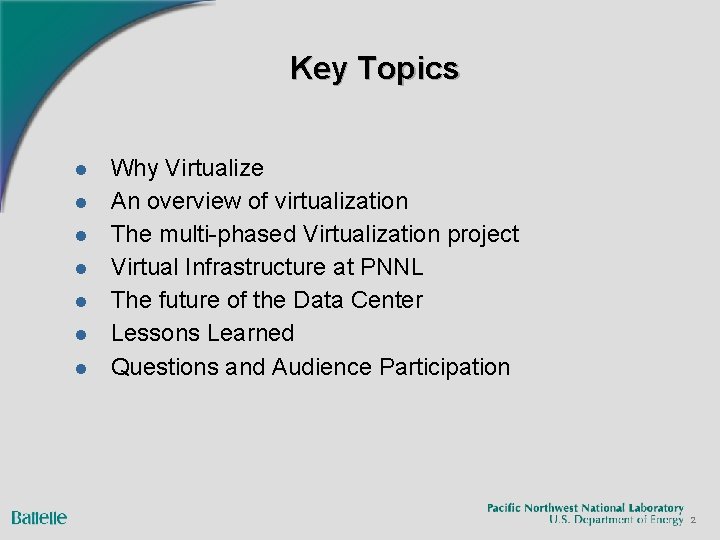 Key Topics

- Why Virtualize
- An overview of virtualization
- The multi-phased Virtualization project
- Virtual Infrastructure at PNNL
- The future of the Data Center
- Lessons Learned
- Questions and Audience Participation

Battelle

Pacific Northwest National Laboratory
U.S. Department of Energy 2